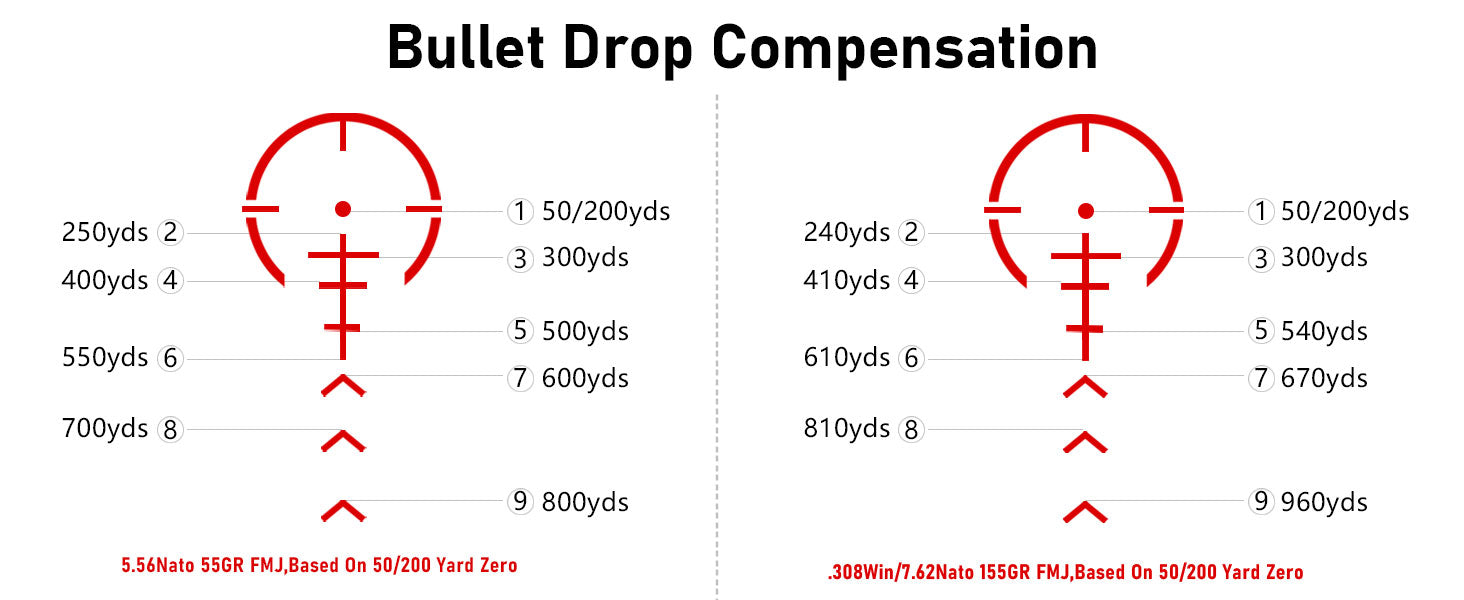 Bullet Drop Compensation

① 50/200yds
250yds ②
③ 300yds
400yds ④
⑤ 500yds
550yds ⑥
⑦ 600yds
700yds ⑧
⑨ 800yds

5.56Nato 55GR FMJ,Based On 50/200 Yard Zero

① 50/200yds
240yds ②
③ 300yds
410yds ④
⑤ 540yds
610yds ⑥
⑦ 670yds
810yds ⑧
⑨ 960yds

.308Win/7.62Nato 155GR FMJ,Based On 50/200 Yard Zero